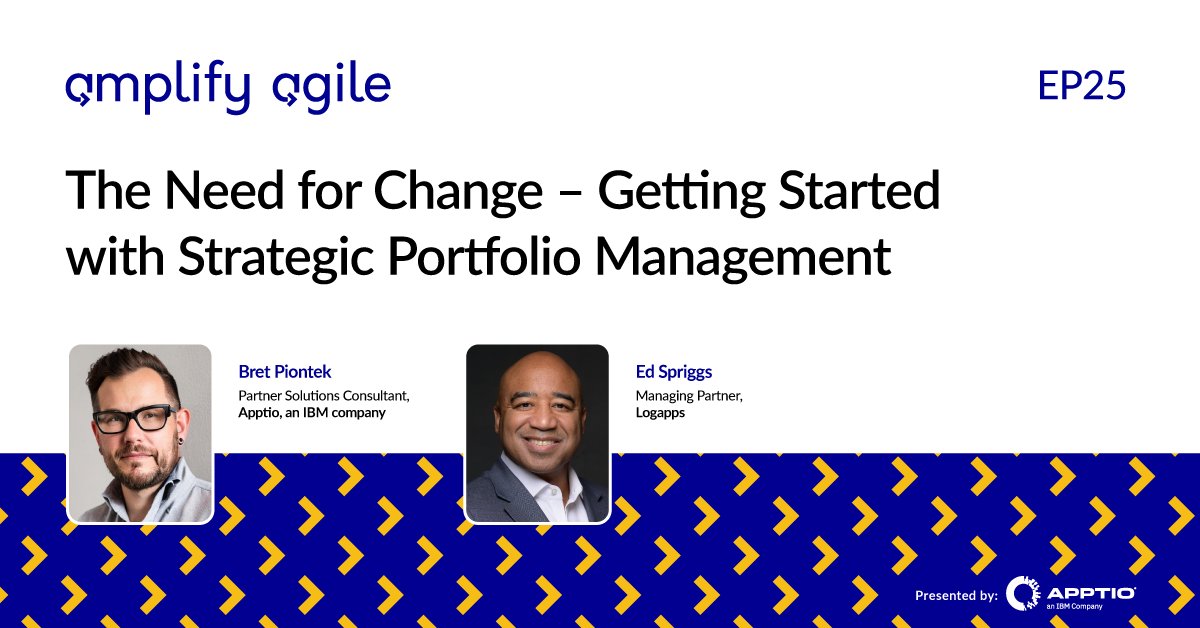 amplify agile

EP25

The Need for Change – Getting Started with Strategic Portfolio Management

Bret Piontek
Partner Solutions Consultant,
Apptio, an IBM company

Ed Spriggs
Managing Partner,
Logapps

Presented by: APPTIO
an IBM Company